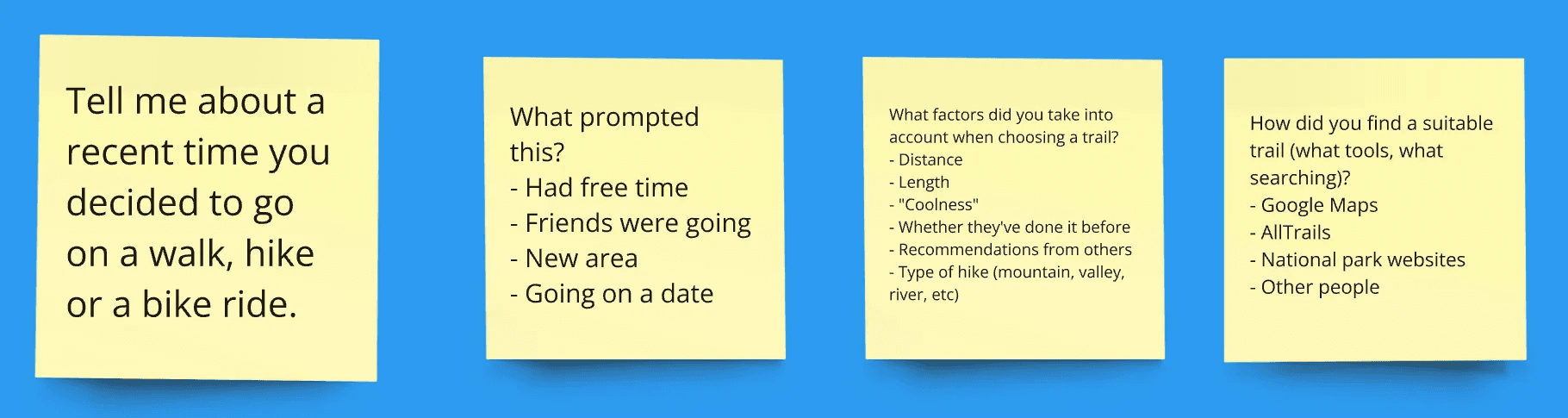 Tell me about a recent time you decided to go on a walk, hike or a bike ride.

What prompted this?
- Had free time
- Friends were going
- New area
- Going on a date

What factors did you take into account when choosing a trail?
- Distance
- Length
- "Coolness"
- Whether they've done it before
- Recommendations from others
- Type of hike (mountain, valley, river, etc)

How did you find a suitable trail (what tools, what searching)?
- Google Maps
- AllTrails
- National park websites
- Other people